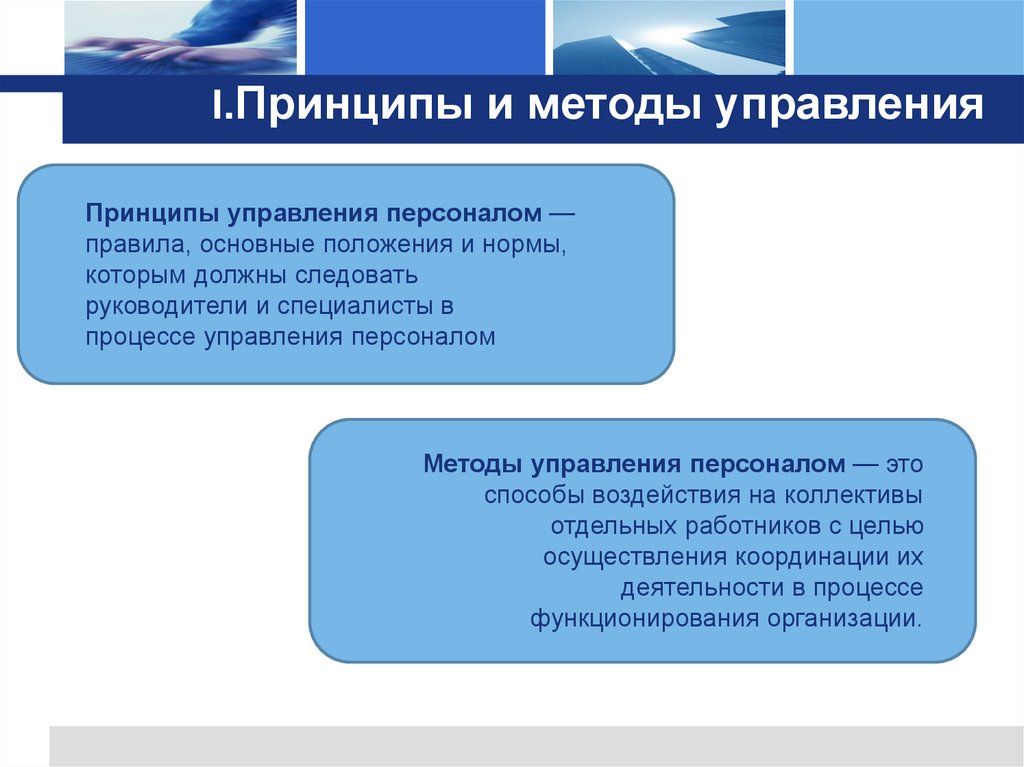 I.Принципы и методы управления

Принципы управления персоналом — правила, основные положения и нормы, которым должны следовать руководители и специалисты в процессе управления персоналом

Методы управления персоналом — это способы воздействия на коллективы отдельных работников с целью осуществления координации их деятельности в процессе функционирования организации.